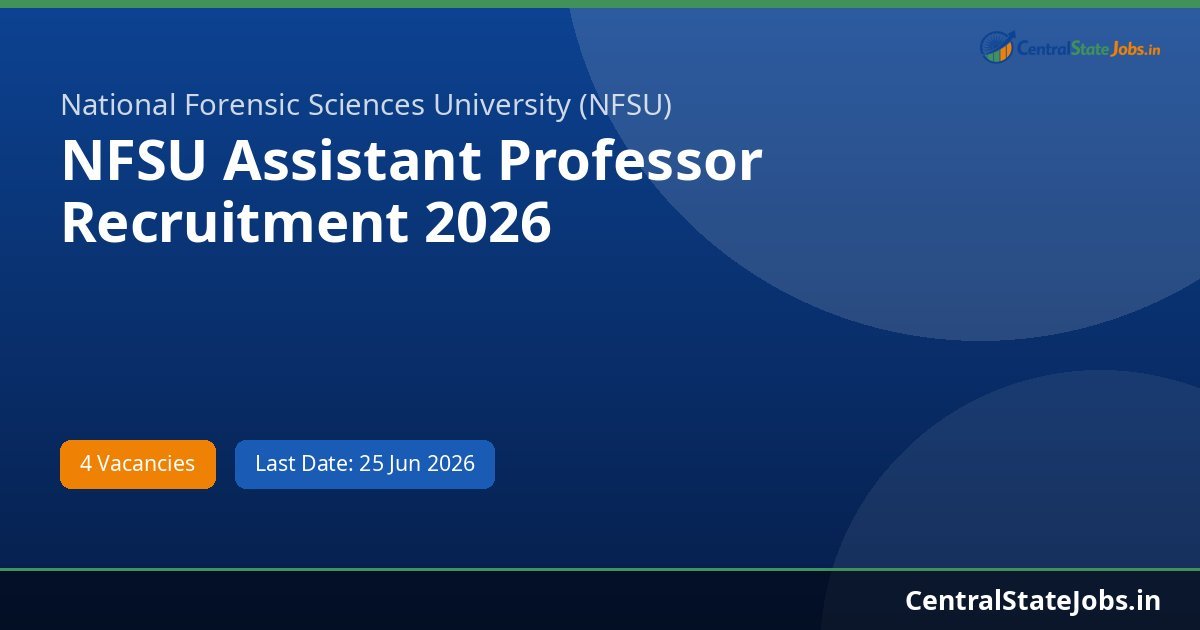 CentralStateJobs.in

National Forensic Sciences University (NFSU)

NFSU Assistant Professor Recruitment 2026

4 Vacancies

Last Date: 25 Jun 2026

CentralStateJobs.in